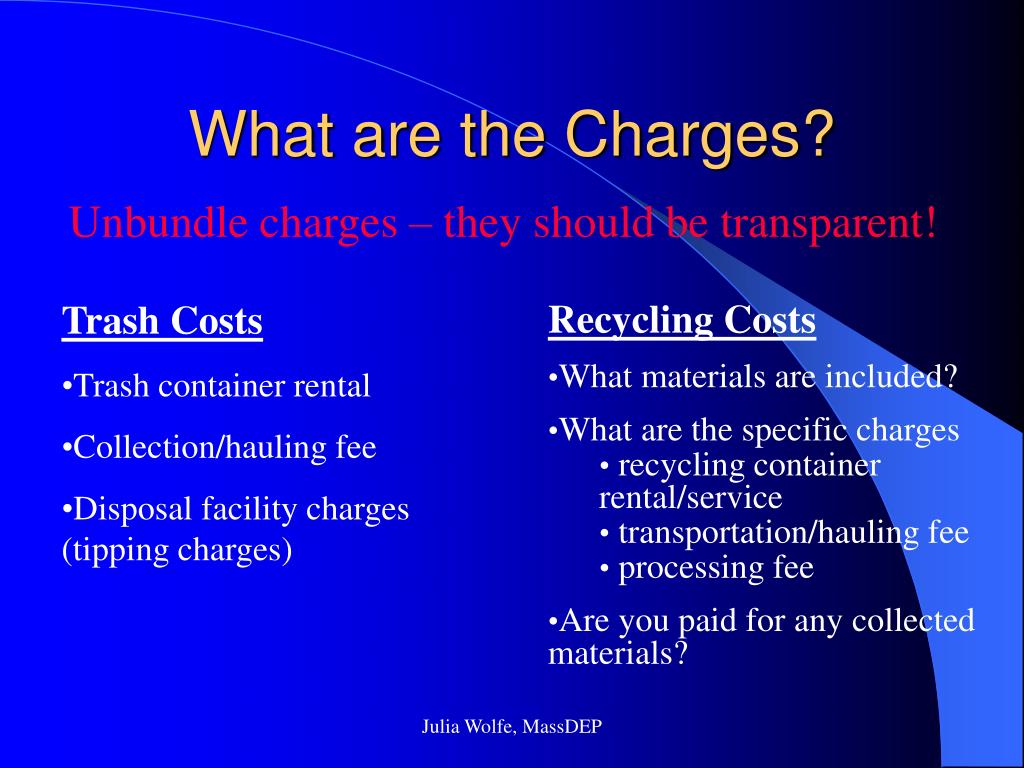 What are the Charges?

Unbundle charges – they should be transparent!

Trash Costs

•Trash container rental

•Collection/hauling fee

•Disposal facility charges (tipping charges)

Recycling Costs

•What materials are included?

•What are the specific charges
• recycling container rental/service
• transportation/hauling fee
• processing fee

•Are you paid for any collected materials?

Julia Wolfe, MassDEP